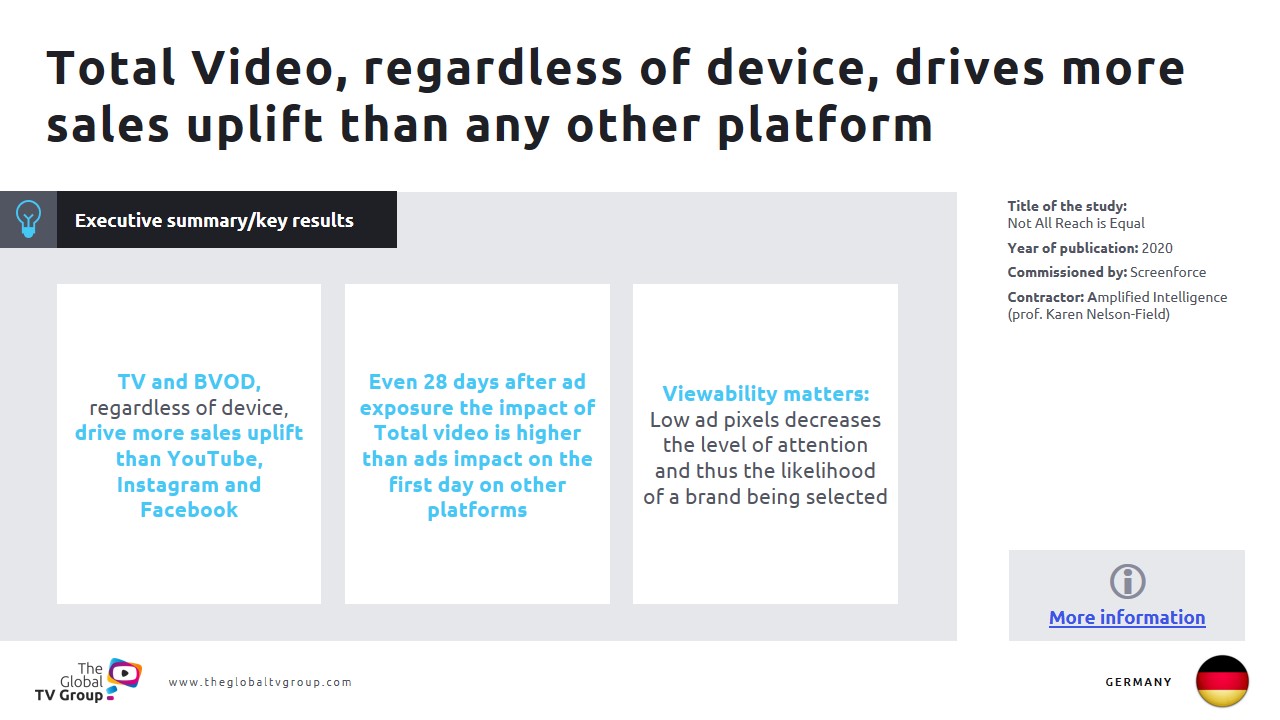 Total Video, regardless of device, drives more sales uplift than any other platform

Executive summary/key results

TV and BVOD, regardless of device, drive more sales uplift than YouTube, Instagram and Facebook

Even 28 days after ad exposure the impact of Total video is higher than ads impact on the first day on other platforms

Viewability matters: Low ad pixels decreases the level of attention and thus the likelihood of a brand being selected

Title of the study: Not All Reach is Equal

Year of publication: 2020

Commissioned by: Screenforce

Contractor: Amplified Intelligence (prof. Karen Nelson-Field)

More information

The Global TV Group

www.theglobaltvgroup.com

GERMANY